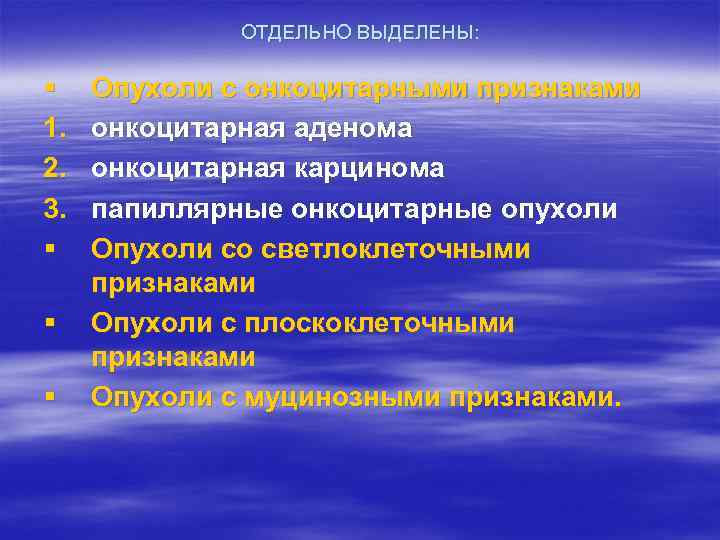 ОТДЕЛЬНО ВЫДЕЛЕНЫ:

▪ Опухоли с онкоцитарными признаками
1. онкоцитарная аденома
2. онкоцитарная карцинома
3. папиллярные онкоцитарные опухоли
▪ Опухоли со светлоклеточными признаками
▪ Опухоли с плоскоклеточными признаками
▪ Опухоли с муцинозными признаками.